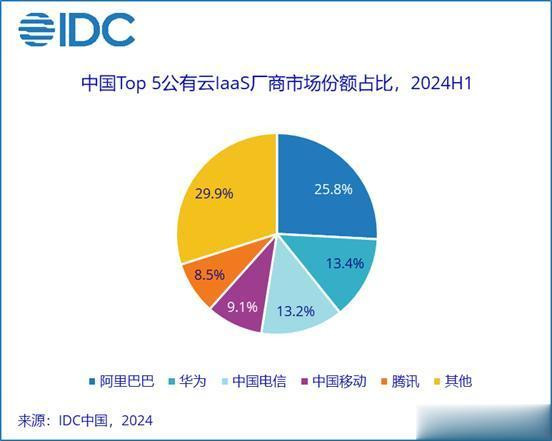 IDC

中国Top 5公有云IaaS厂商市场份额占比，2024H1

25.8%
13.4%
13.2%
9.1%
8.5%
29.9%

阿里巴巴 华为 中国电信 中国移动 腾讯 其他

来源：IDC中国，2024